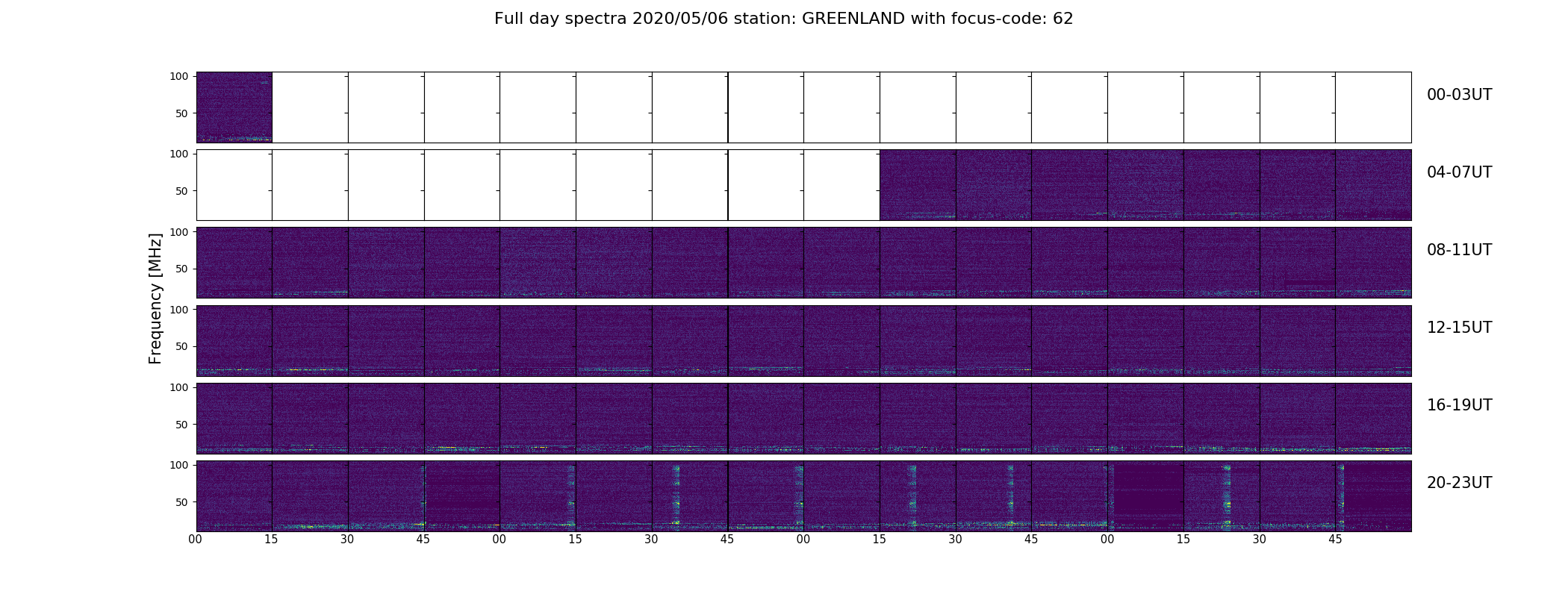 Full day spectra 2020/05/06 station: GREENLAND with focus-code: 62

Frequency [MHz]

100
50
00-03UT

100
50
04-07UT

100
50
08-11UT

100
50
12-15UT

100
50
16-19UT

100
50
20-23UT

00 15 30 45 00 15 30 45 00 15 30 45 00 15 30 45